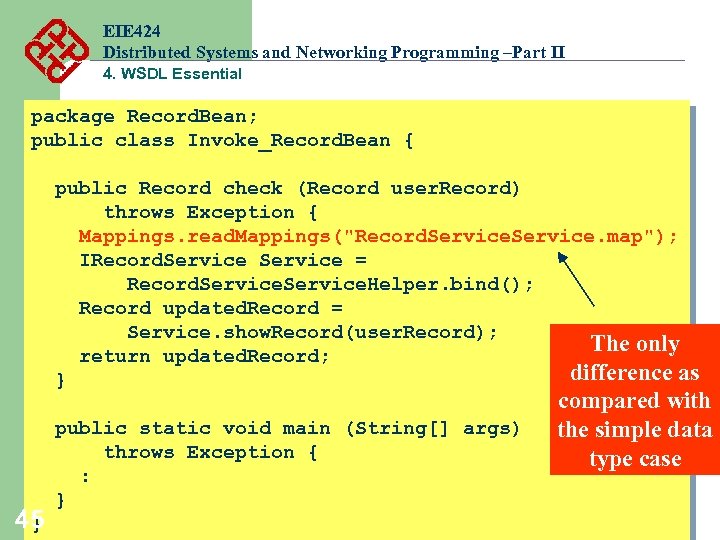 EIE424
Distributed Systems and Networking Programming –Part II
4. WSDL Essential

package RecordBean;
public class Invoke_RecordBean {

public Record check (Record userRecord)
throws Exception {
Mappings.readMappings("RecordServiceService.map");
IRecordService Service =
RecordServiceServiceHelper.bind();
Record updatedRecord =
Service.showRecord(userRecord);
return updatedRecord;
}

public static void main (String[] args)
throws Exception {
:
}
}

The only difference as compared with the simple data type case

45